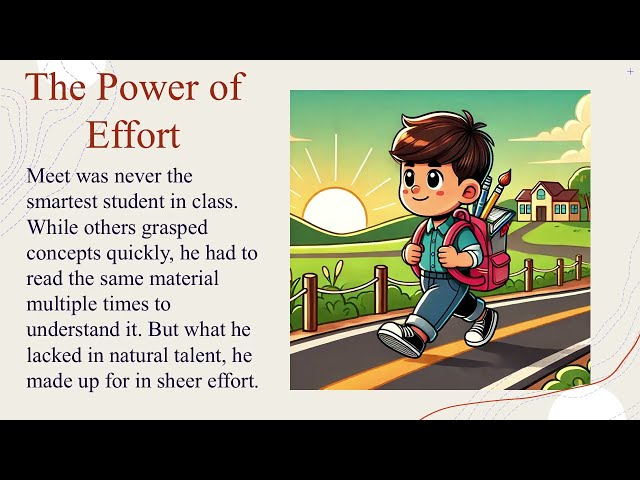 The Power of Effort

Meet was never the smartest student in class. While others grasped concepts quickly, he had to read the same material multiple times to understand it. But what he lacked in natural talent, he made up for in sheer effort.